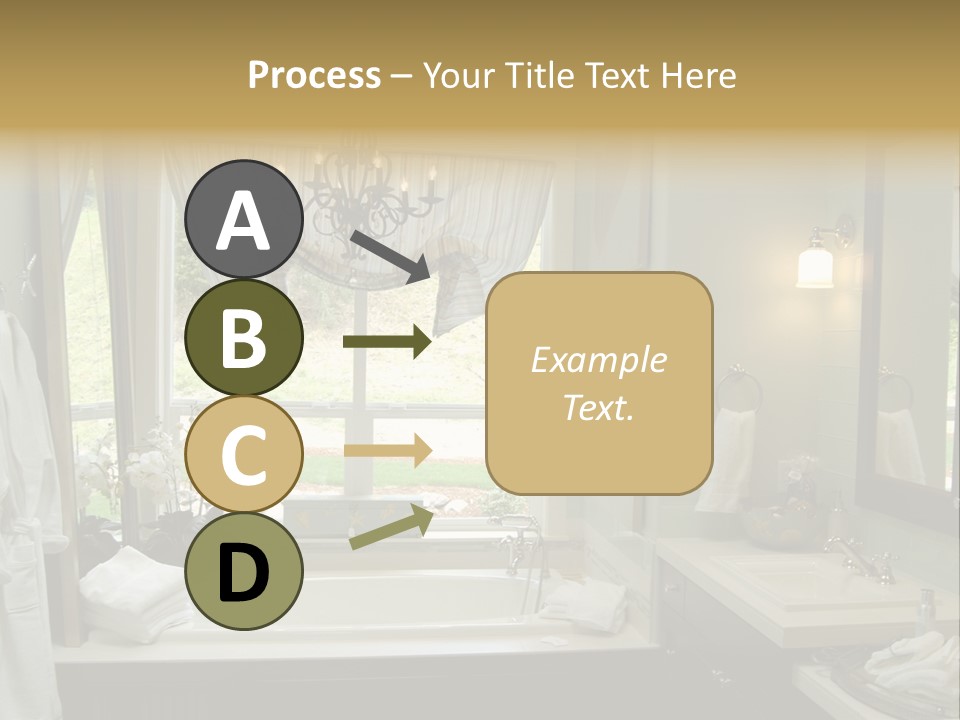 Process – Your Title Text Here

A

B

C

D

Example Text.